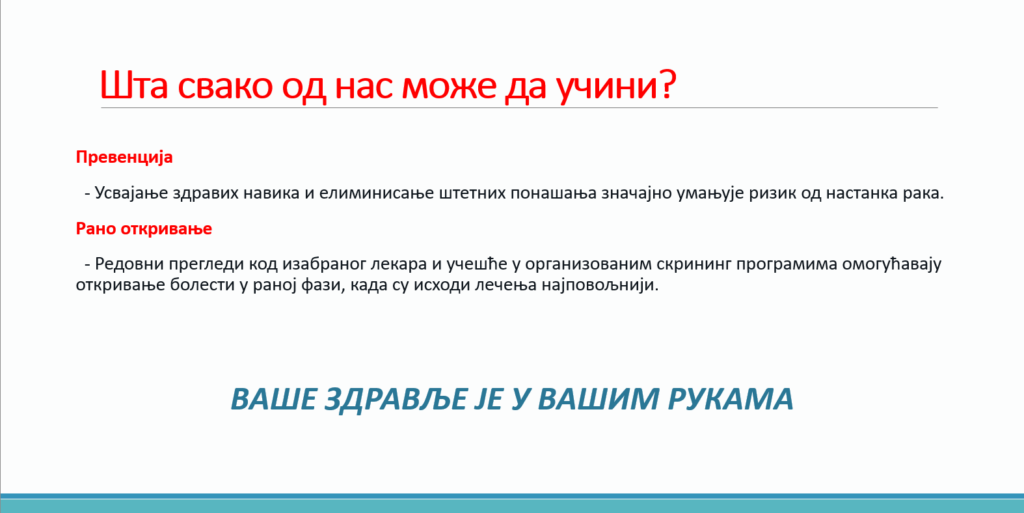 Шта свако од нас може да учини?

Превенција

- Усвајање здравих навика и елиминисање штетних понашања значајно умањује ризик од настанка рака.

Рано откривање

- Редовни прегледи код изабраног лекара и учешће у организованим скрининг програмима омогућавају откривање болести у раној фази, када су исходи лечења најповољнији.

ВАШЕ ЗДРАВЉЕ ЈЕ У ВАШИМ РУКАМА